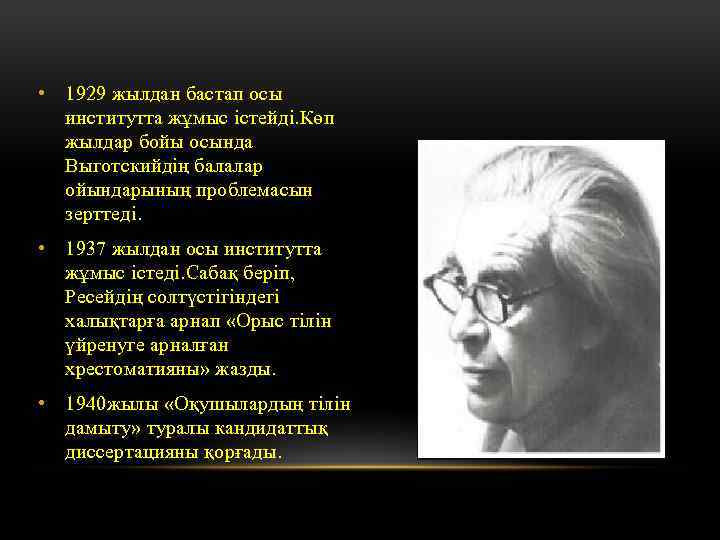 • 1929 жылдан бастап осы институтта жұмыс істейді.Көп жылдар бойы осында Выготскийдің балалар ойындарының проблемасын зерттеді.

• 1937 жылдан осы институтта жұмыс істеді.Сабақ беріп, Ресейдің солтүстігіндегі халықтарға арнап «Орыс тілін үйренуге арналған хрестоматияны» жазды.

• 1940жылы «Оқушылардың тілін дамыту» туралы кандидаттық диссертацияны қорғады.